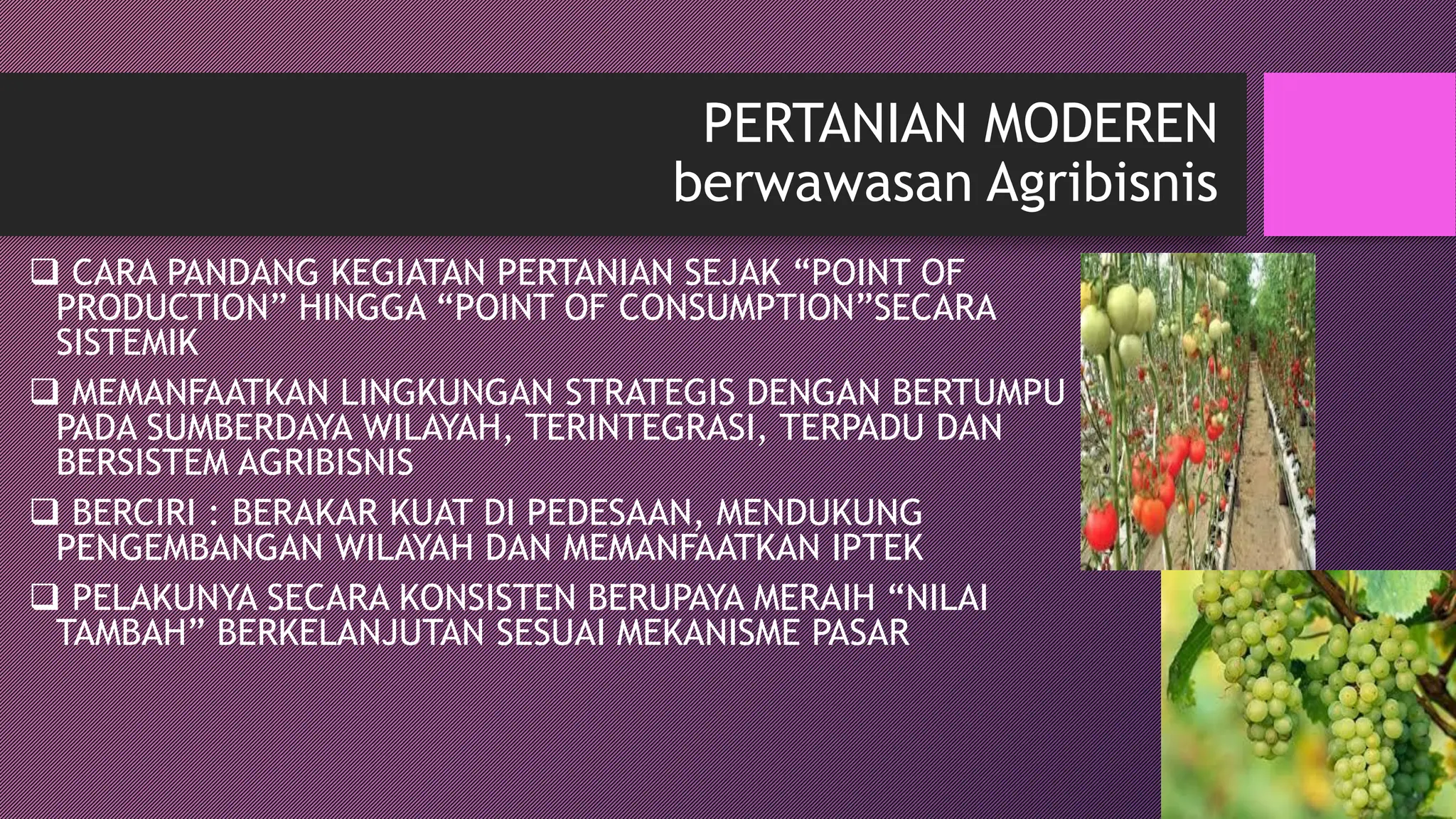 PERTANIAN MODEREN
berwawasan Agribisnis

❑ CARA PANDANG KEGIATAN PERTANIAN SEJAK “POINT OF PRODUCTION” HINGGA “POINT OF CONSUMPTION”SECARA SISTEMIK

❑ MEMANFAATKAN LINGKUNGAN STRATEGIS DENGAN BERTUMPU PADA SUMBERDAYA WILAYAH, TERINTEGRASI, TERPADU DAN BERSISTEM AGRIBISNIS

❑ BERCIRI : BERAKAR KUAT DI PEDESAAN, MENDUKUNG PENGEMBANGAN WILAYAH DAN MEMANFAATKAN IPTEK

❑ PELAKUNYA SECARA KONSISTEN BERUPAYA MERAIH “NILAI TAMBAH” BERKELANJUTAN SESUAI MEKANISME PASAR